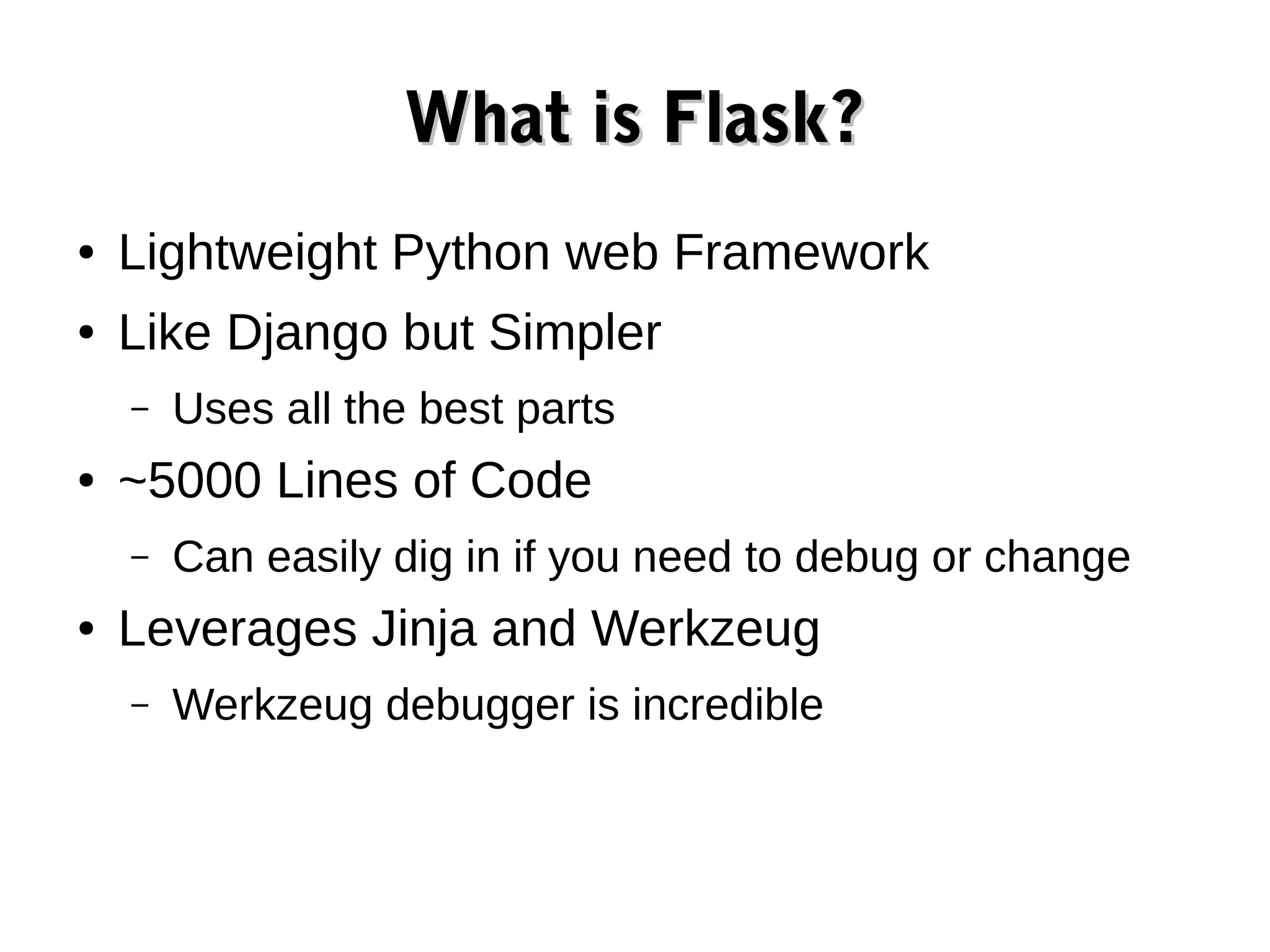 What is Flask?

• Lightweight Python web Framework
• Like Django but Simpler
  – Uses all the best parts
• ~5000 Lines of Code
  – Can easily dig in if you need to debug or change
• Leverages Jinja and Werkzeug
  – Werkzeug debugger is incredible